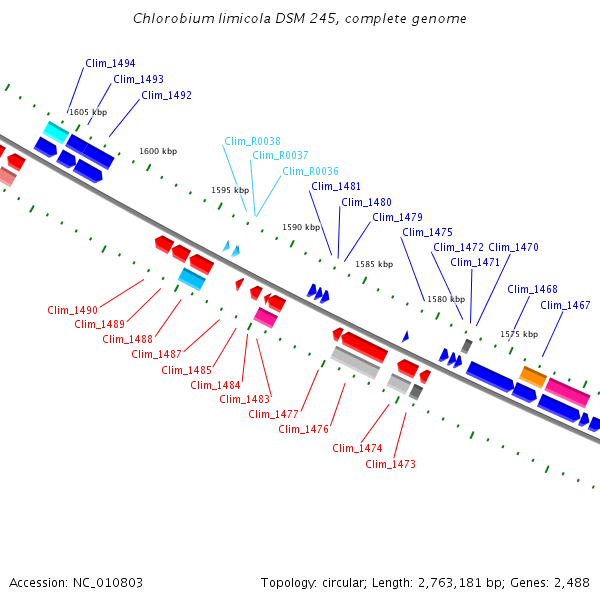 Chlorobium limicola DSM 245, complete genome

Clim_1494
Clim_1493
Clim_1492
1605 kbp
1600 kbp
Clim_R0038
Clim_R0037
Clim_R0036
1595 kbp
Clim_1481
Clim_1480
Clim_1479
1590 kbp
Clim_1475
Clim_1472
Clim_1470
Clim_1471
1585 kbp
Clim_1468
Clim_1467
1580 kbp
1575 kbp

Clim_1490
Clim_1489
Clim_1488
Clim_1487
Clim_1485
Clim_1484
Clim_1483
Clim_1477
Clim_1476
Clim_1474
Clim_1473

Accession: NC_010803
Topology: circular; Length: 2,763,181 bp; Genes: 2,488